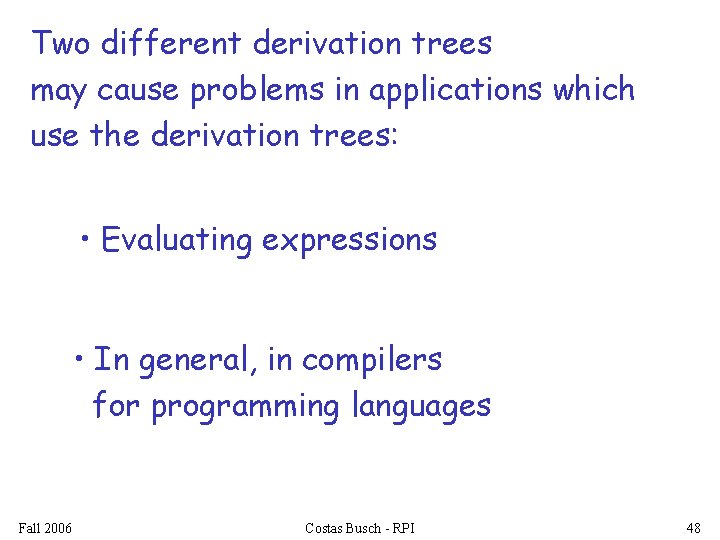 Two different derivation trees may cause problems in applications which use the derivation trees:

• Evaluating expressions

• In general, in compilers for programming languages

Fall 2006

Costas Busch - RPI

48